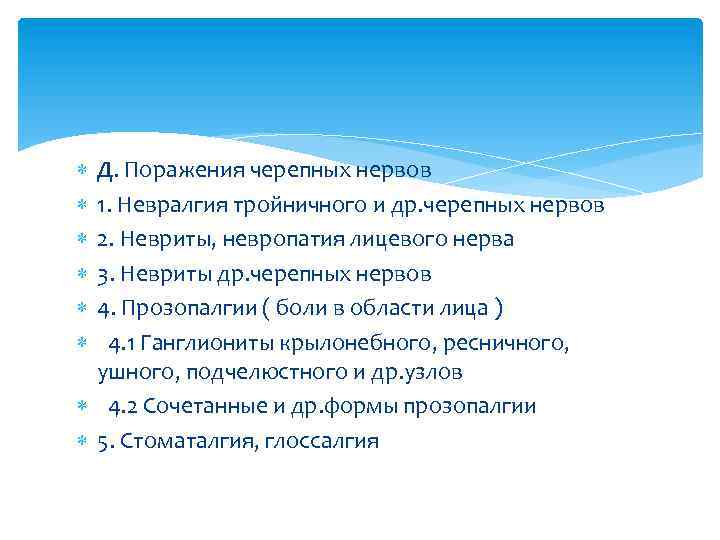 Д. Поражения черепных нервов
1. Невралгия тройничного и др.черепных нервов
2. Невриты, невропатия лицевого нерва
3. Невриты др.черепных нервов
4. Прозопалгии ( боли в области лица )
4.1 Ганглиониты крылонебного, ресничного, ушного, подчелюстного и др.узлов
4.2 Сочетанные и др.формы прозопалгии
5. Стоматалгия, глоссалгия